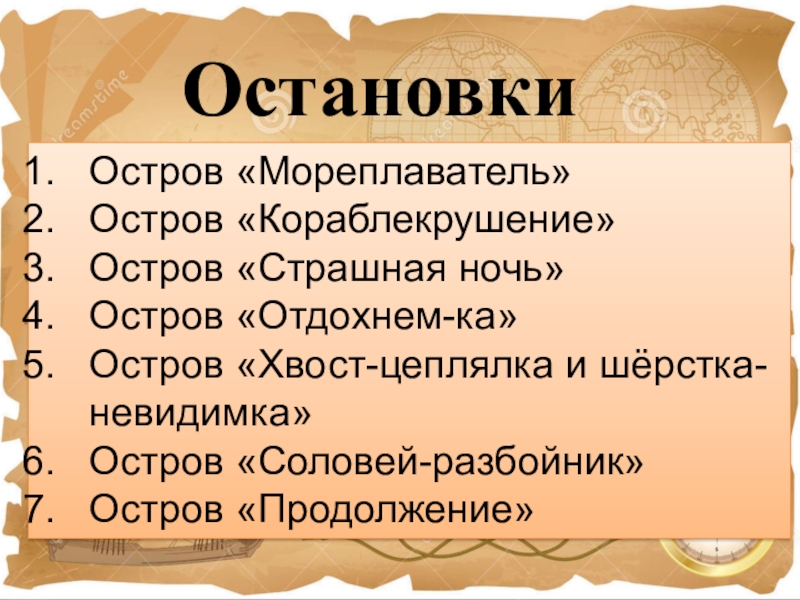 Остановки

1. Остров «Мореплаватель»
2. Остров «Кораблекрушение»
3. Остров «Страшная ночь»
4. Остров «Отдохнем-ка»
5. Остров «Хвост-цеплялка и шёрстка-невидимка»
6. Остров «Соловей-разбойник»
7. Остров «Продолжение»